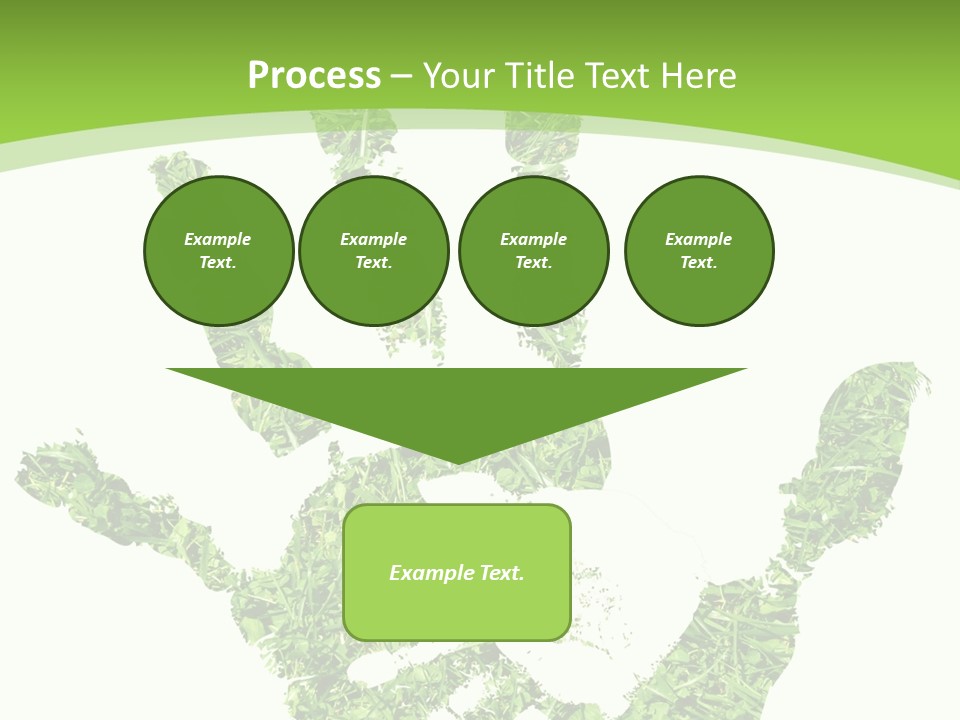 Process – Your Title Text Here

Example Text.

Example Text.

Example Text.

Example Text.

Example Text.